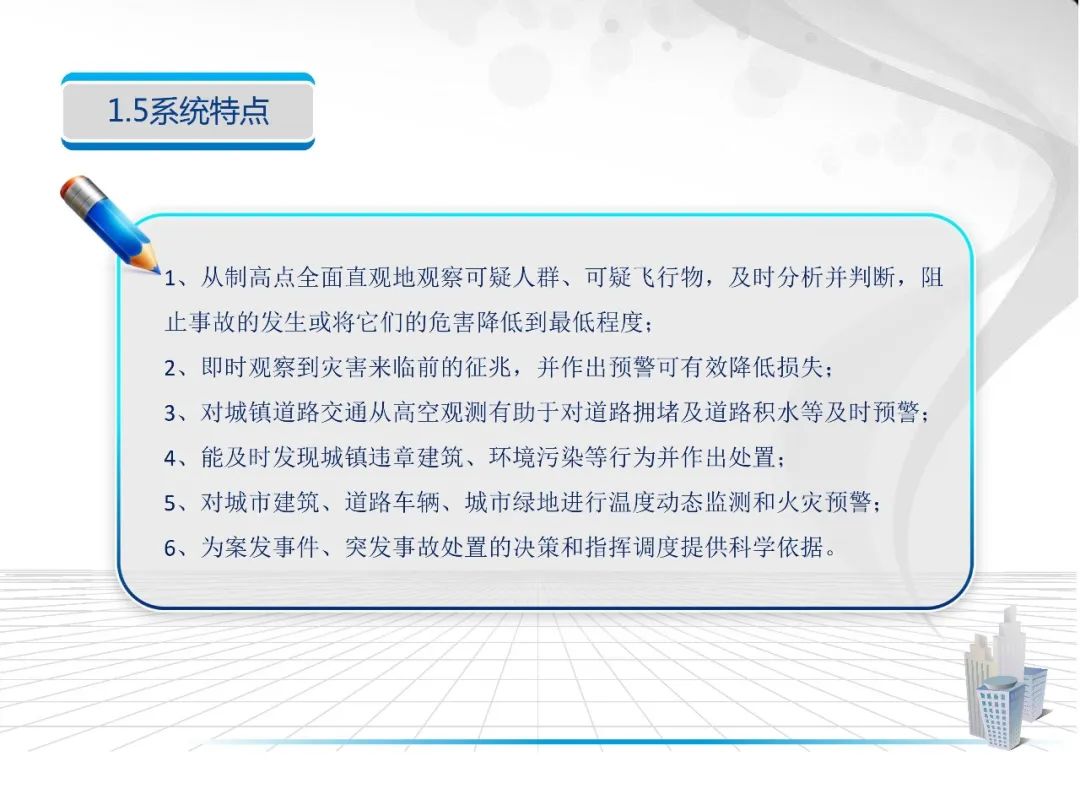 1.5系统特点

1、从制高点全面直观地观察可疑人群、可疑飞行物，及时分析并判断，阻止事故的发生或将它们的危害降低到最低程度；

2、即时观察到灾害来临前的征兆，并作出预警可有效降低损失；

3、对城镇道路交通从高空观测有助于对道路拥堵及道路积水等及时预警；

4、能及时发现城镇违章建筑、环境污染等行为并作出处置；

5、对城市建筑、道路车辆、城市绿地进行温度动态监测和火灾预警；

6、为案发事件、突发事故处置的决策和指挥调度提供科学依据。